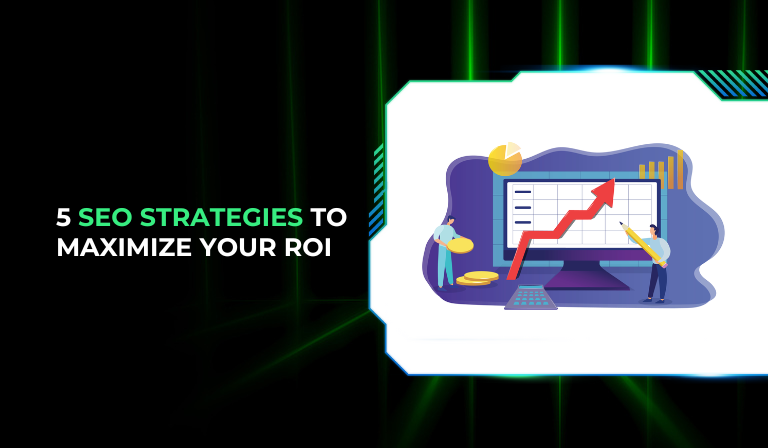 5 SEO STRATEGIES TO MAXIMIZE YOUR ROI